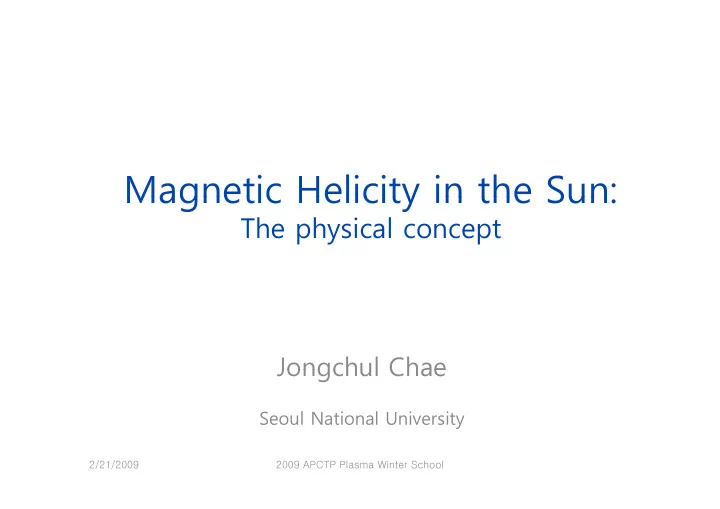 Magnetic Helicity in the Sun:
The physical concept

Jongchul Chae

Seoul National University

2/21/2009

2009 APCTP Plasma Winter School